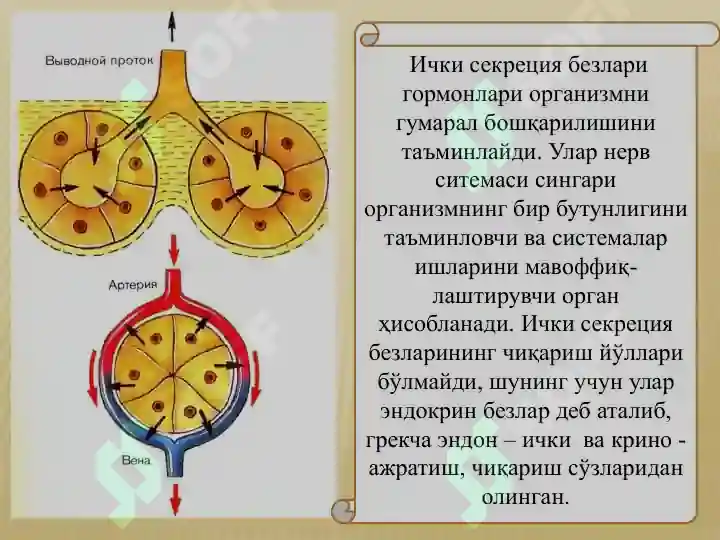 Выводной проток

Артерия

Вена

Ички секреция безлари гормонлари организмни гумарал бошқарилишини таъминлайди. Улар нерв ситемаси сингари организмнинг бир бутунлигини таъминловчи ва системалар ишларини мавоффиқлаштирувчи орган ҳисобланади. Ички секреция безларининг чиқариш йўллари бўлмайди, шунинг учун улар эндокрин безлар деб аталиб, грекча эндон – ички ва крино - ажратиш, чиқариш сўзларидан олинган.